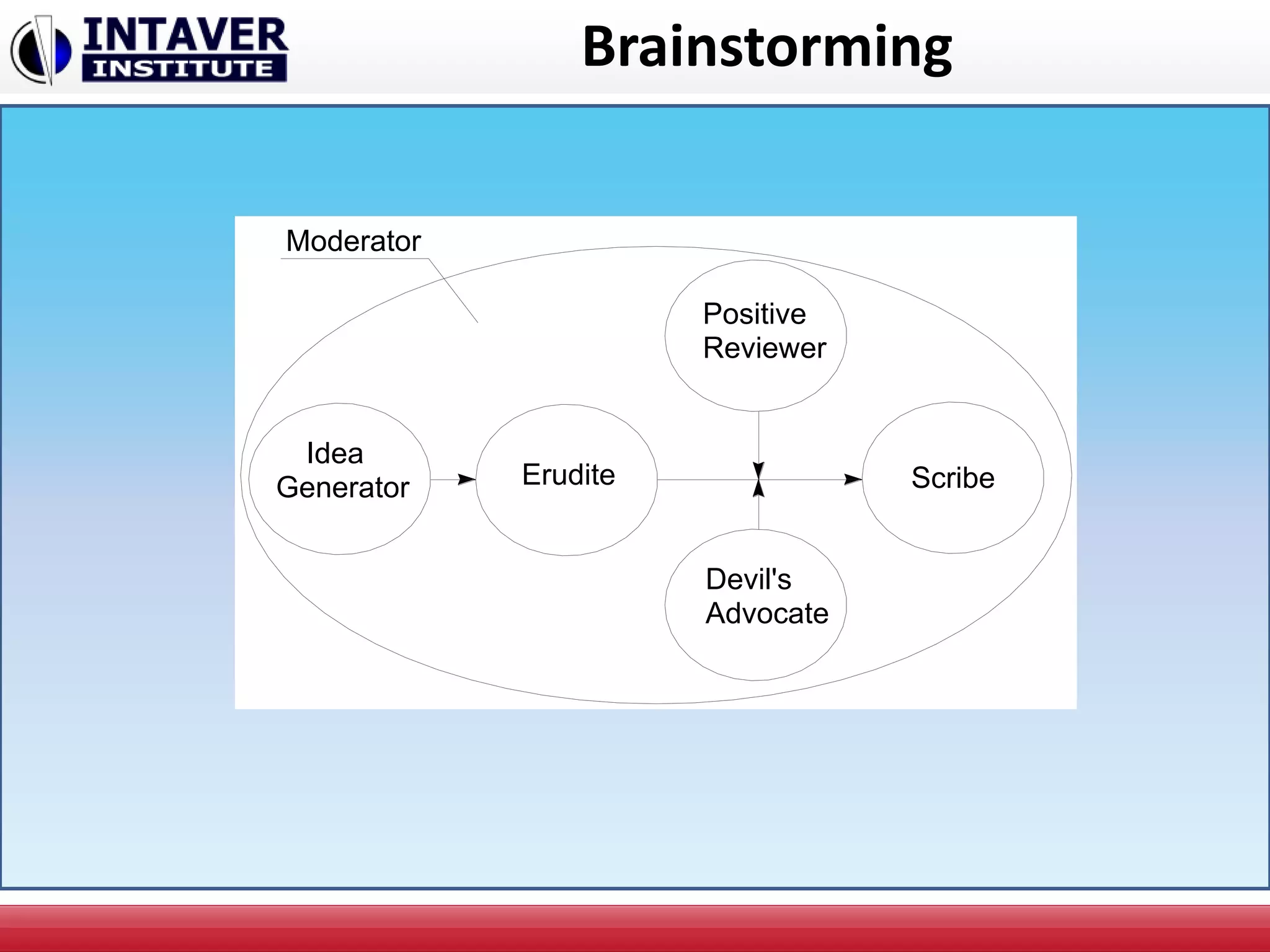 INTAVER INSTITUTE

Brainstorming

Moderator

Positive Reviewer

Idea Generator

Erudite

Scribe

Devil's Advocate